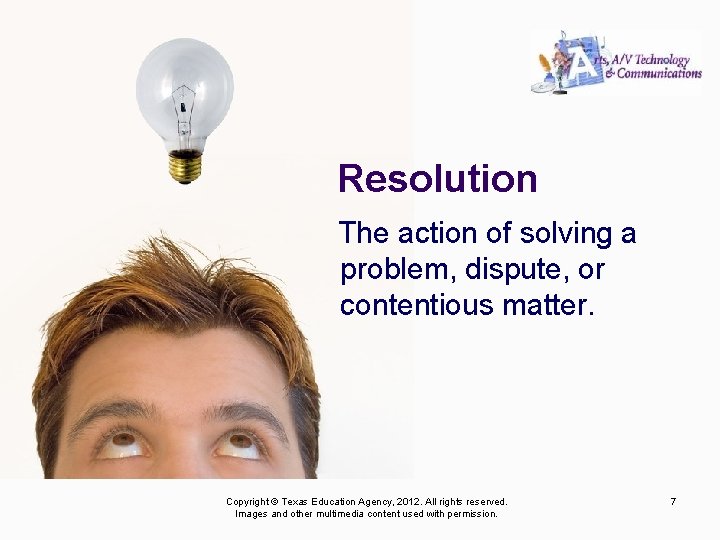 Arts, A/V Technology & Communications

Resolution

The action of solving a problem, dispute, or contentious matter.

Copyright © Texas Education Agency, 2012. All rights reserved.
Images and other multimedia content used with permission.

7